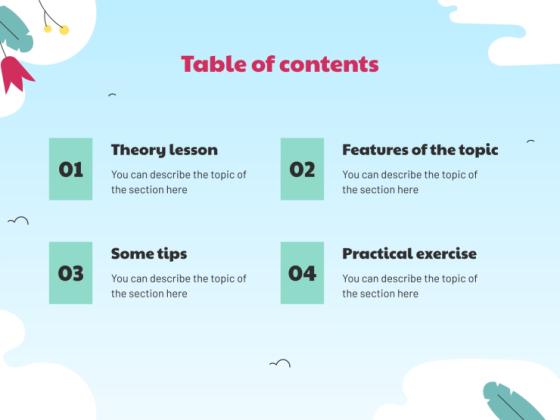 Table of contents

01
Theory lesson
You can describe the topic of the section here

02
Features of the topic
You can describe the topic of the section here

03
Some tips
You can describe the topic of the section here

04
Practical exercise
You can describe the topic of the section here